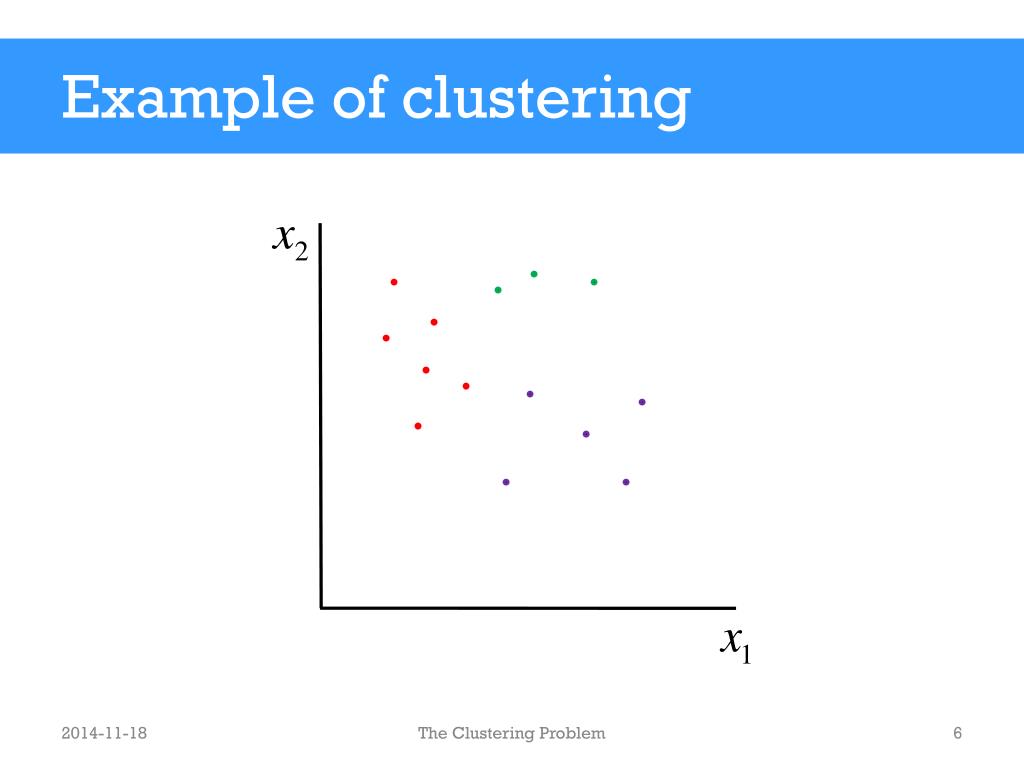 Example of clustering

$x_2$

$x_1$

2014-11-18

The Clustering Problem

6